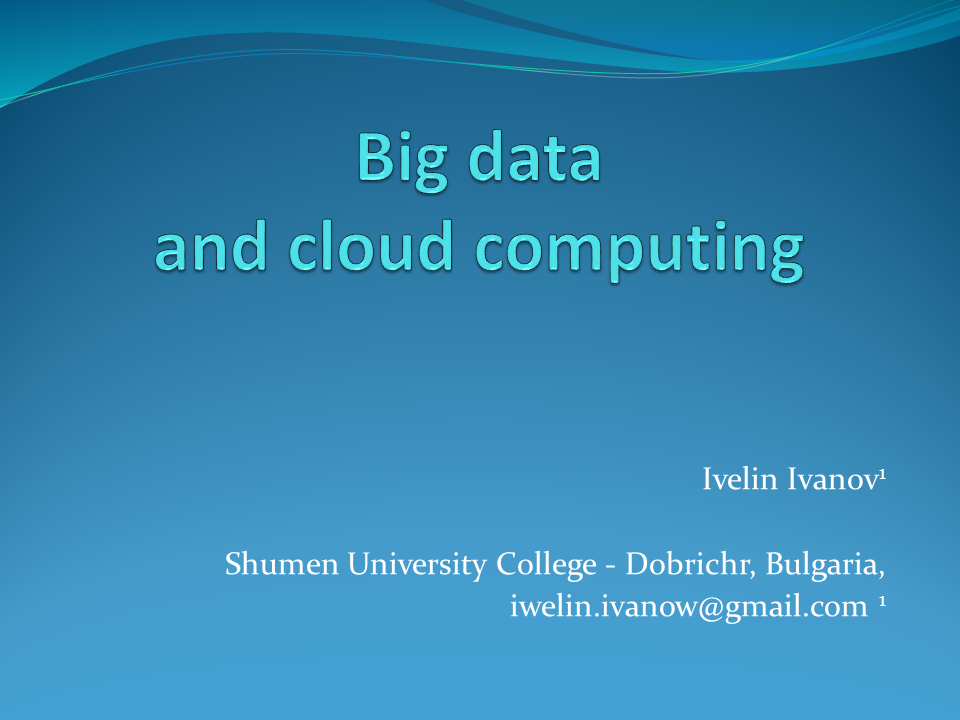 Big data
and cloud computing

Ivelin Ivanov¹

Shumen University College - Dobrichr, Bulgaria,
iwelin.ivanow@gmail.com ¹